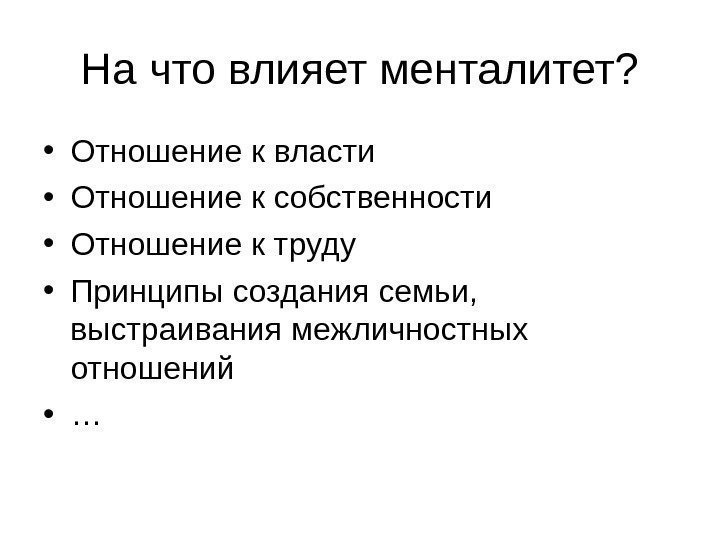 На что влияет менталитет?

• Отношение к власти
• Отношение к собственности
• Отношение к труду
• Принципы создания семьи, выстраивания межличностных отношений
• …